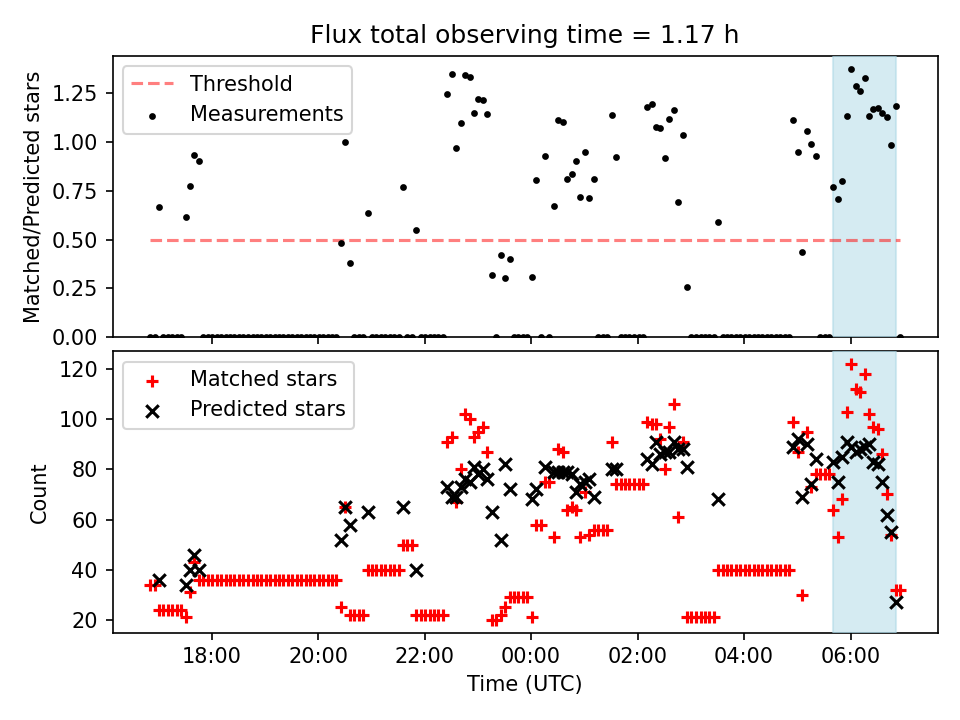 Flux total observing time = 1.17 h

Threshold
Measurements

Matched/Predicted stars

1.25
1.00
0.75
0.50
0.25
0.00

Matched stars
Predicted stars

Count

120
100
80
60
40
20

18:00
20:00
22:00
00:00
02:00
04:00
06:00

Time (UTC)